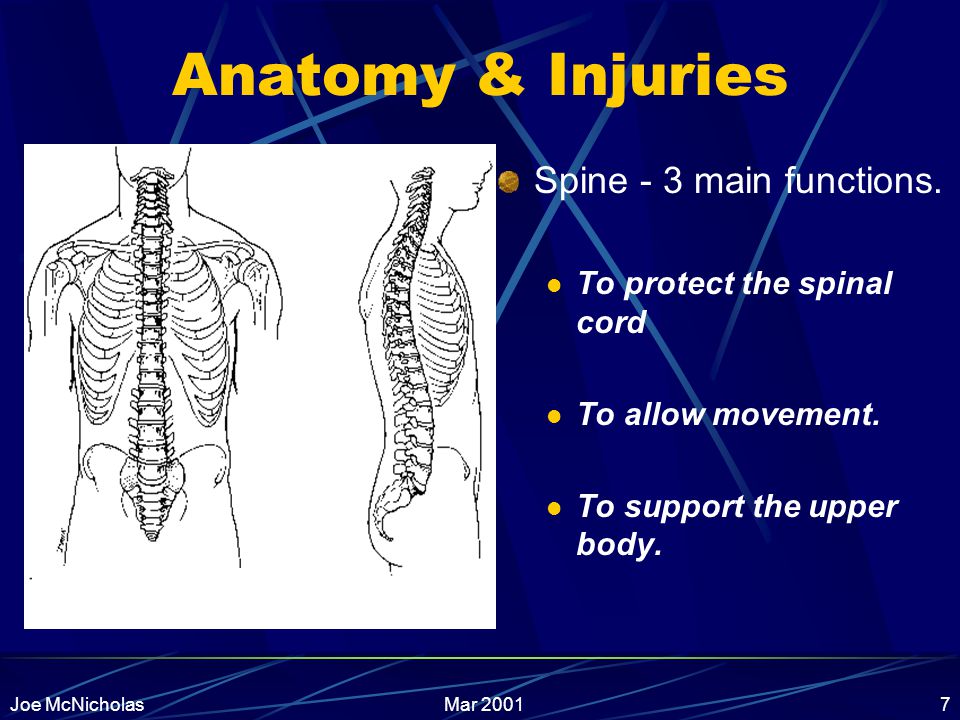 Anatomy & Injuries

Spine - 3 main functions.

To protect the spinal cord

To allow movement.

To support the upper body.

Joe McNicholas

Mar 2001

7